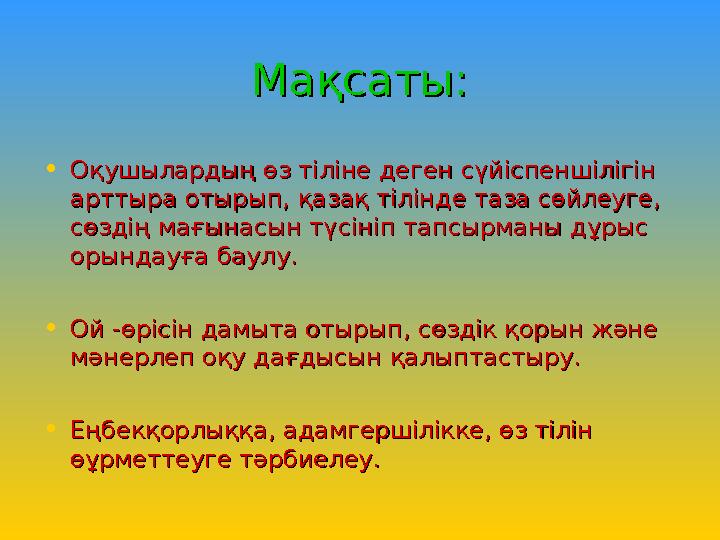 Мақсаты:

• Оқушылардың өз тіліне деген сүйіспеншілігін арттыра отырып, қазақ тілінде таза сөйлеуге, сөздің мағынасын түсініп тапсырманы дұрыс орындауға баулу.

• Ой -өрісін дамыта отырып, сөздік қорын және мәнерлеп оқу дағдысын қалыптастыру.

• Еңбекқорлыққа, адамгершілікке, өз тілін өұрметтеуге тәрбиелеу.